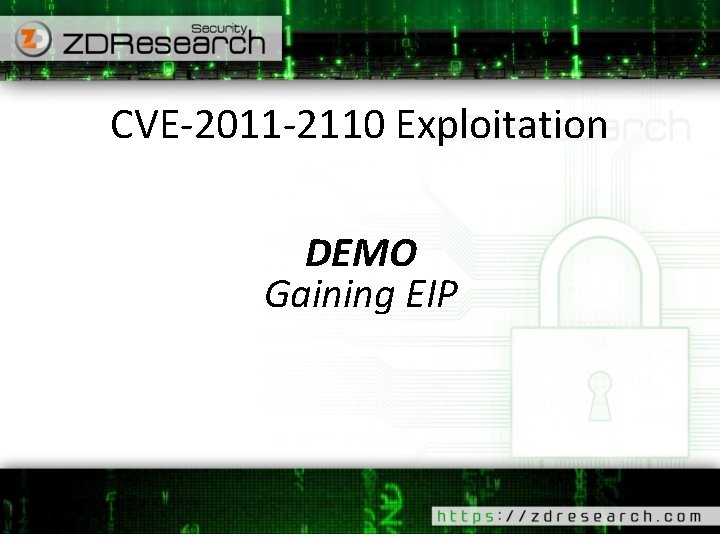 Security
ZDResearch

CVE-2011-2110 Exploitation

DEMO
Gaining EIP

https://zdresearch.com